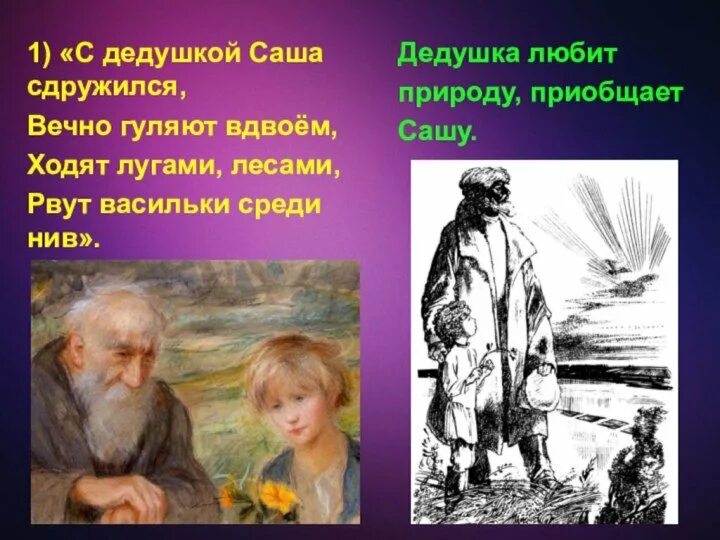 1) «С дедушкой Саша сдружился,
Вечно гуляют вдвоём,
Ходят лугами, лесами,
Рвут васильки среди нив».

Дедушка любит природу, приобщает Сашу.